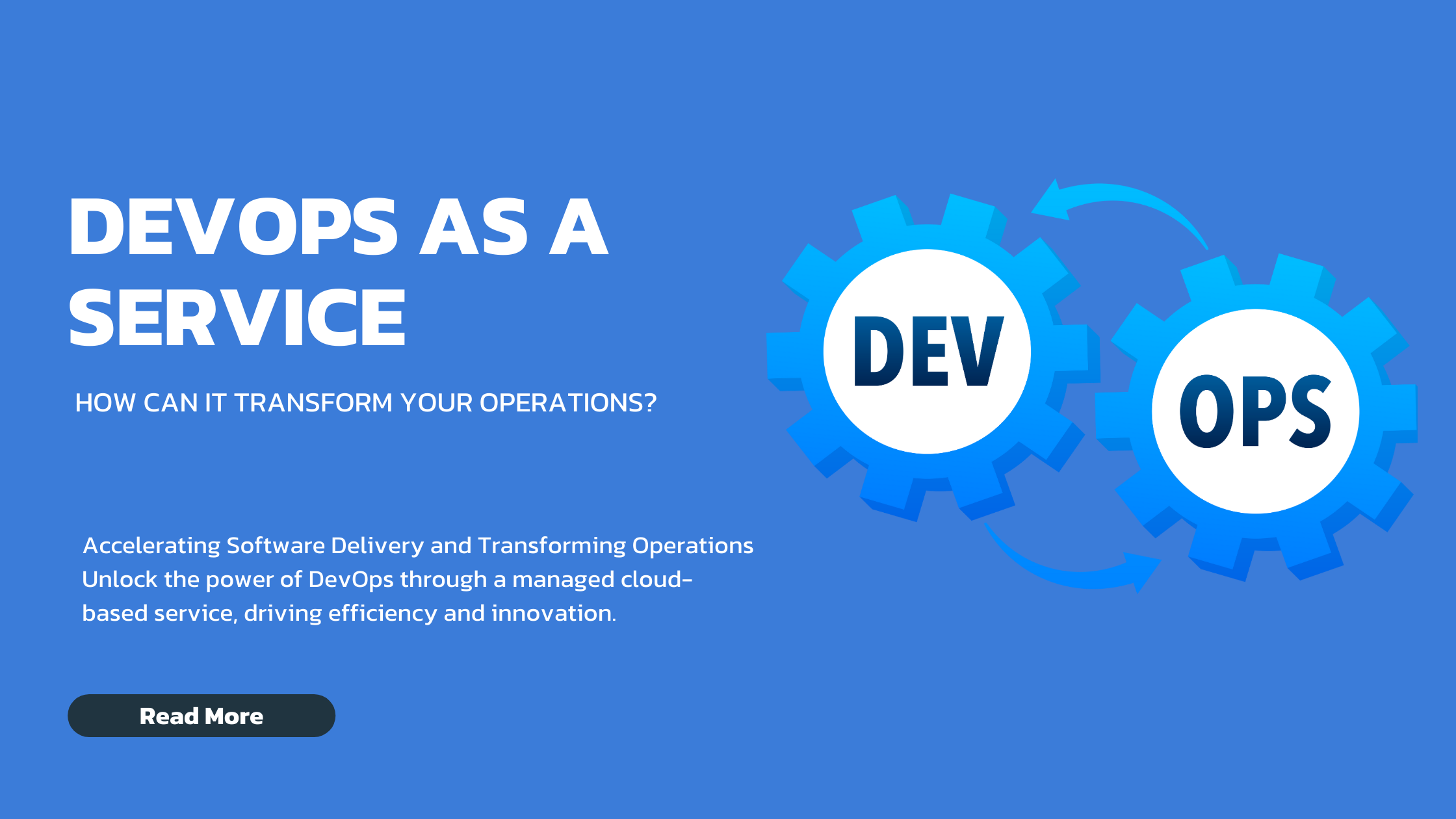 DEVOPS AS A SERVICE

HOW CAN IT TRANSFORM YOUR OPERATIONS?

Accelerating Software Delivery and Transforming Operations Unlock the power of DevOps through a managed cloud-based service, driving efficiency and innovation.

Read More

DEV

OPS